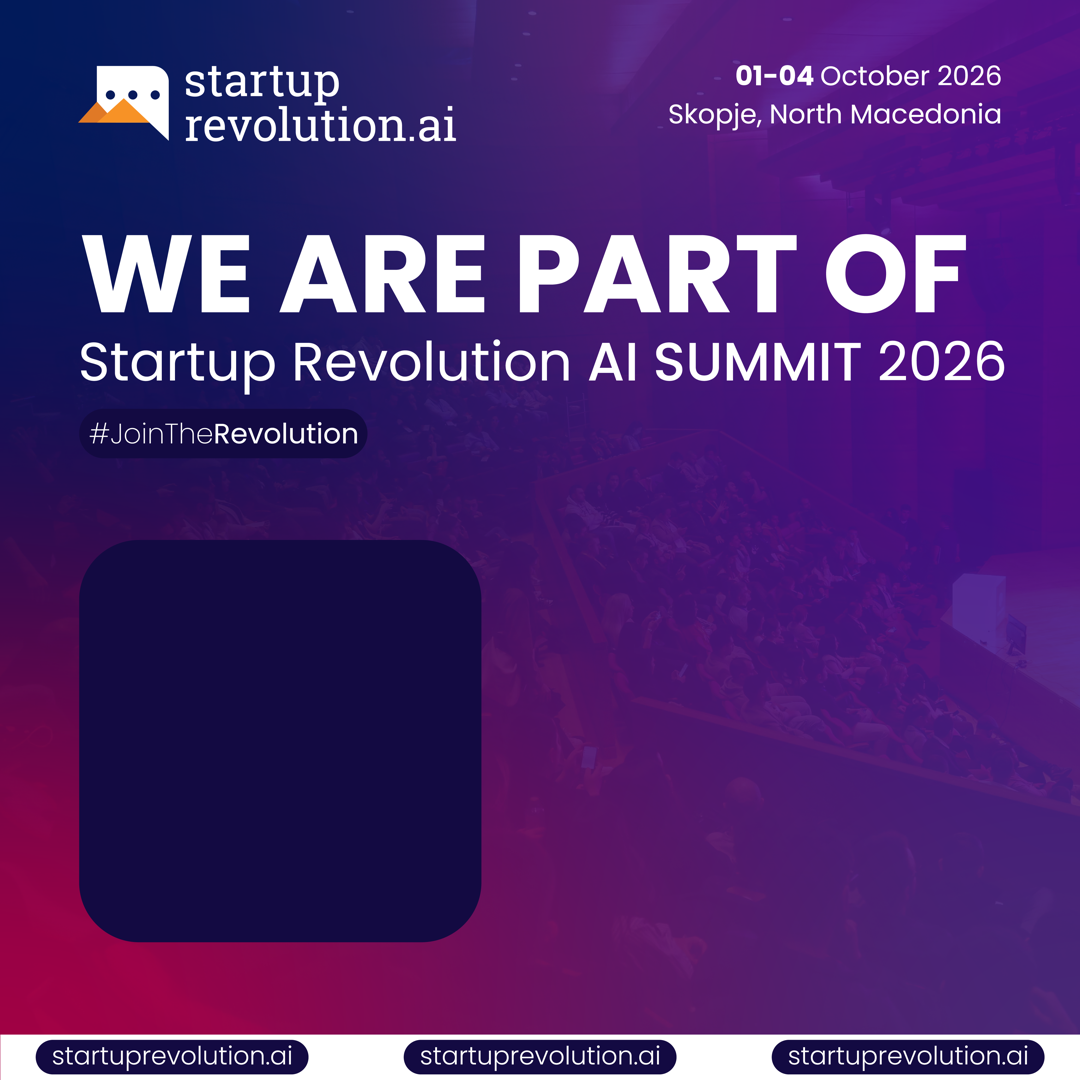 startup
revolution.ai

01-04 October 2026
Skopje, North Macedonia

WE ARE PART OF
Startup Revolution AI SUMMIT 2026

#JoinTheRevolution

startuprevolution.ai startuprevolution.ai startuprevolution.ai